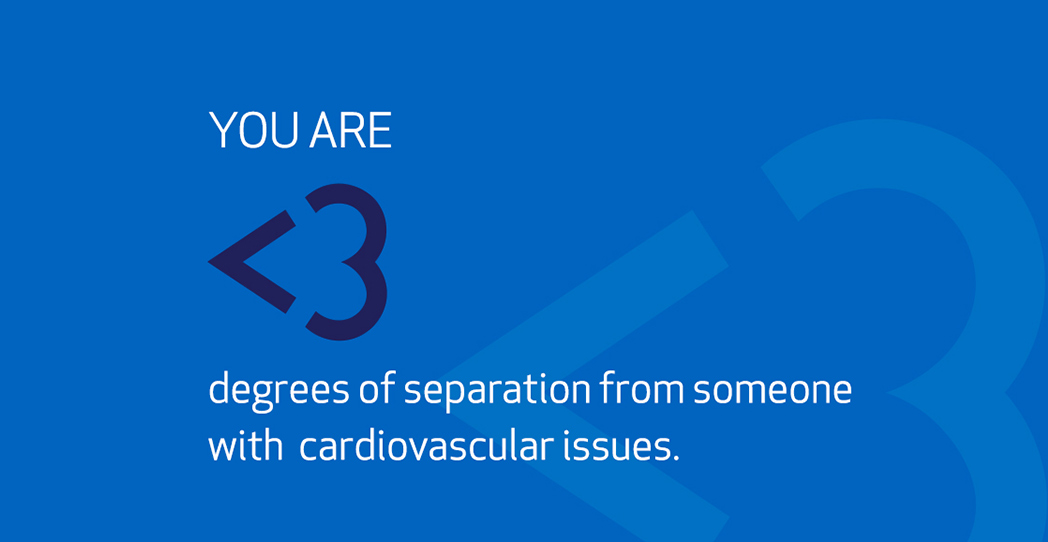 YOU ARE

<3

degrees of separation from someone with cardiovascular issues.